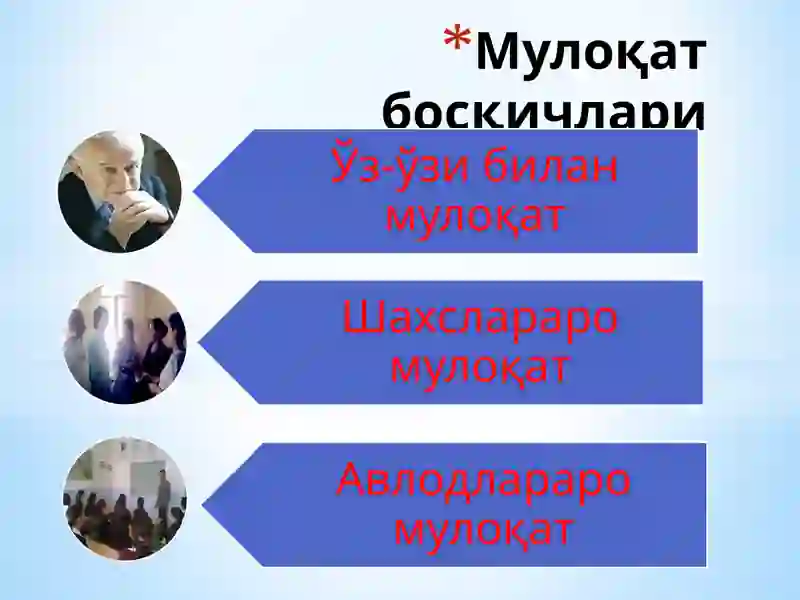 *Мулоқат босқичлари

Ўз-ўзи билан мулоқат

Шахслараро мулоқат

Авлодлараро мулоқат